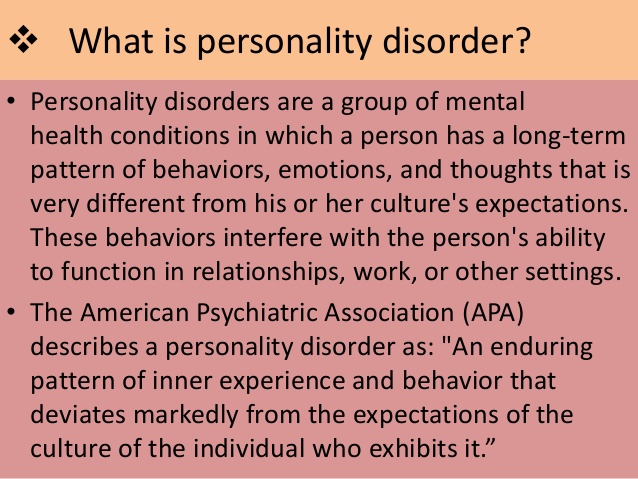 ❖ What is personality disorder?

• Personality disorders are a group of mental health conditions in which a person has a long-term pattern of behaviors, emotions, and thoughts that is very different from his or her culture's expectations. These behaviors interfere with the person's ability to function in relationships, work, or other settings.

• The American Psychiatric Association (APA) describes a personality disorder as: "An enduring pattern of inner experience and behavior that deviates markedly from the expectations of the culture of the individual who exhibits it.”